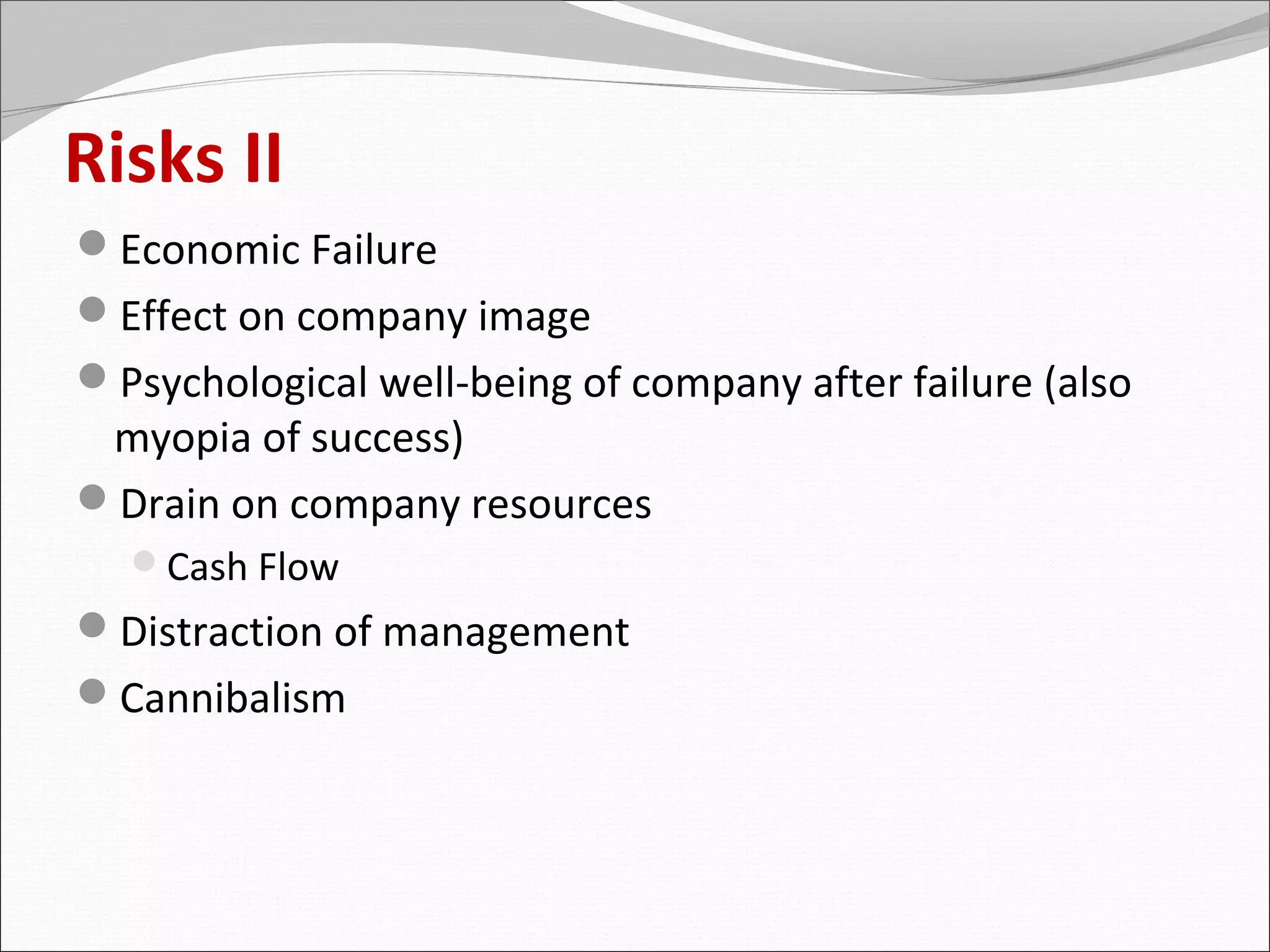 Risks II

- Economic Failure
- Effect on company image
- Psychological well-being of company after failure (also myopia of success)
- Drain on company resources
    - Cash Flow
- Distraction of management
- Cannibalism